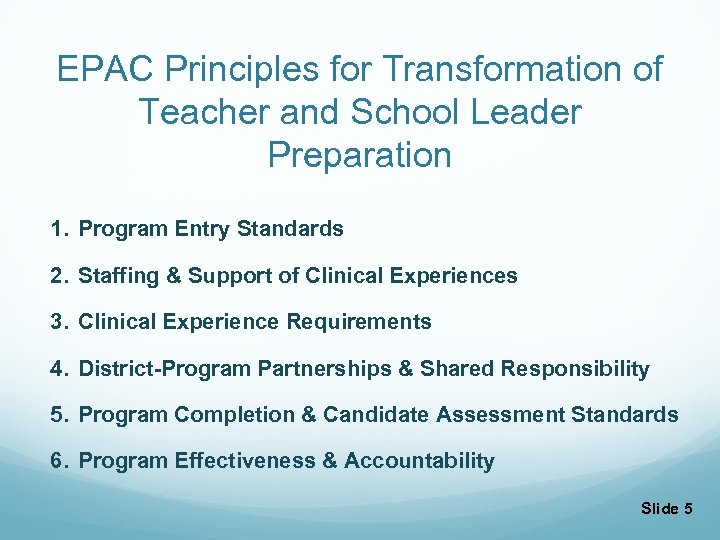 EPAC Principles for Transformation of Teacher and School Leader Preparation

1. Program Entry Standards
2. Staffing & Support of Clinical Experiences
3. Clinical Experience Requirements
4. District-Program Partnerships & Shared Responsibility
5. Program Completion & Candidate Assessment Standards
6. Program Effectiveness & Accountability

Slide 5